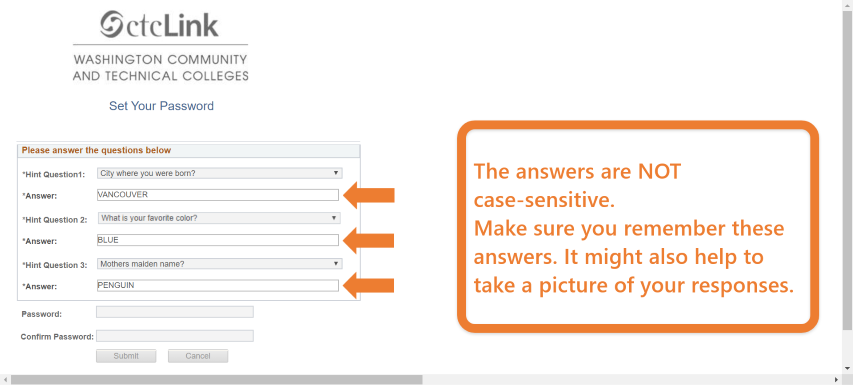 ctcLink
WASHINGTON COMMUNITY AND TECHNICAL COLLEGES

Set Your Password

Please answer the questions below

*Hint Question1: City where you were born?
*Answer: VANCOUVER
*Hint Question 2: What is your favorite color?
*Answer: BLUE
*Hint Question 3: Mothers maiden name?
*Answer: PENGUIN
Password:
Confirm Password:
Submit Cancel

The answers are NOT case-sensitive.
Make sure you remember these answers. It might also help to take a picture of your responses.